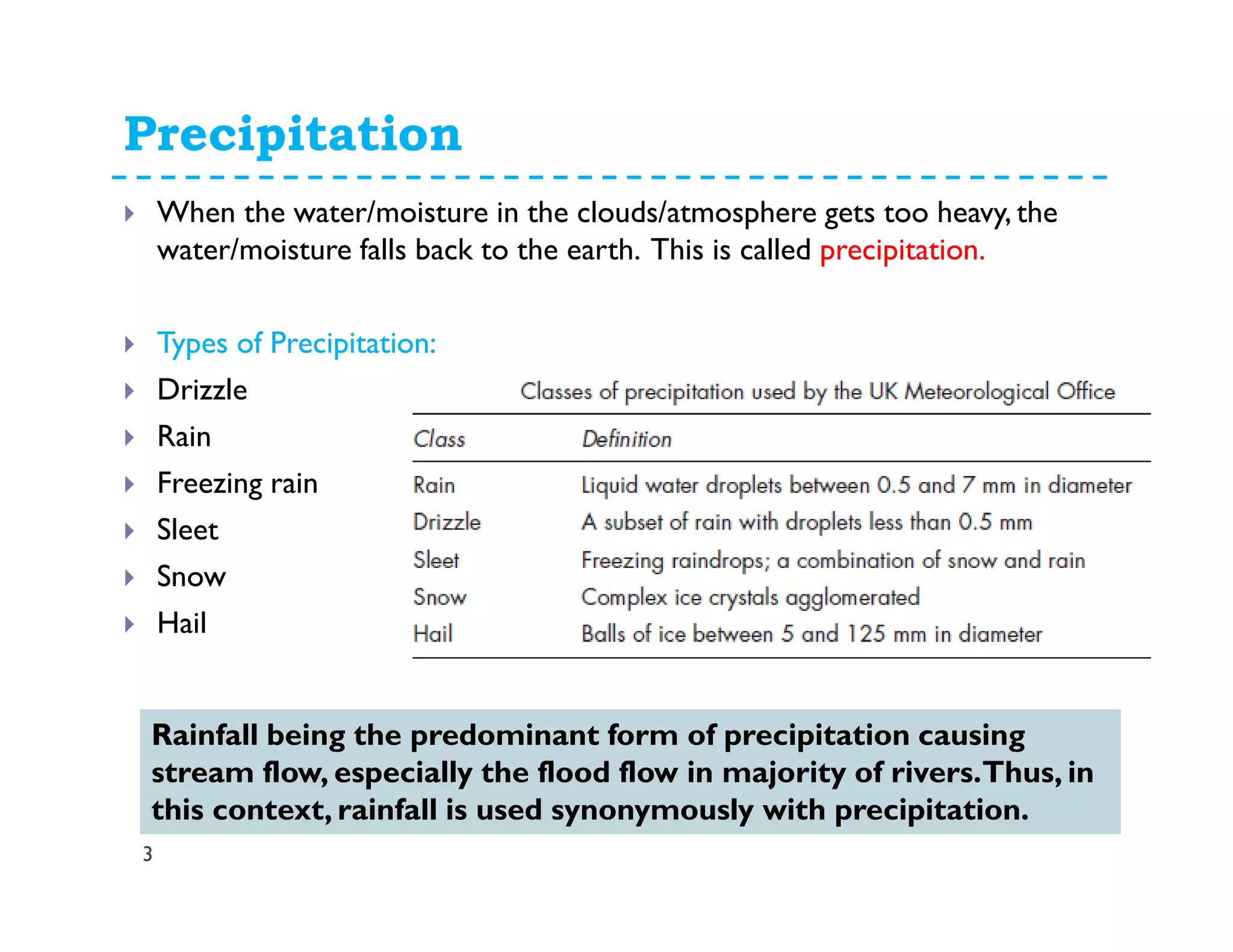 Precipitation

When the water/moisture in the clouds/atmosphere gets too heavy, the water/moisture falls back to the earth. This is called precipitation.

Types of Precipitation:

Drizzle

Rain

Freezing rain

Sleet

Snow

Hail

Classes of precipitation used by the UK Meteorological Office

| Class | Definition |
|---|---|
| Rain | Liquid water droplets between 0.5 and 7 mm in diameter |
| Drizzle | A subset of rain with droplets less than 0.5 mm |
| Sleet | Freezing raindrops; a combination of snow and rain |
| Snow | Complex ice crystals agglomerated |
| Hail | Balls of ice between 5 and 125 mm in diameter |

Rainfall being the predominant form of precipitation causing stream flow, especially the flood flow in majority of rivers. Thus, in this context, rainfall is used synonymously with precipitation.

3